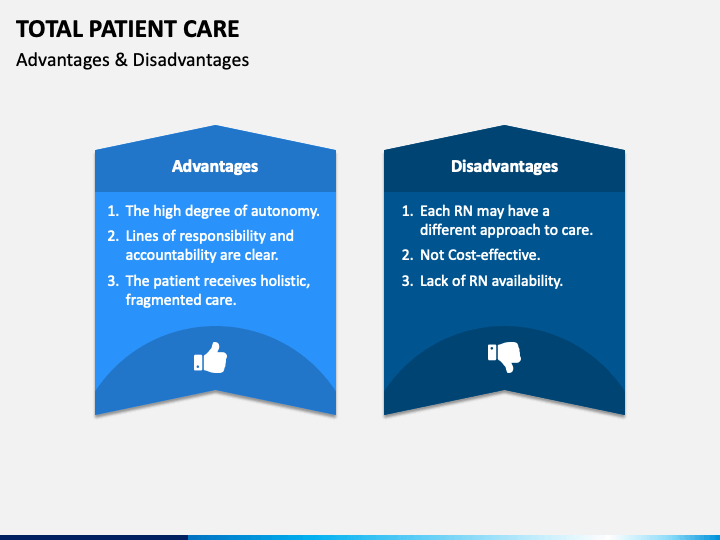 TOTAL PATIENT CARE

Advantages & Disadvantages

Advantages

1. The high degree of autonomy.
2. Lines of responsibility and accountability are clear.
3. The patient receives holistic, fragmented care.

Disadvantages

1. Each RN may have a different approach to care.
2. Not Cost-effective.
3. Lack of RN availability.